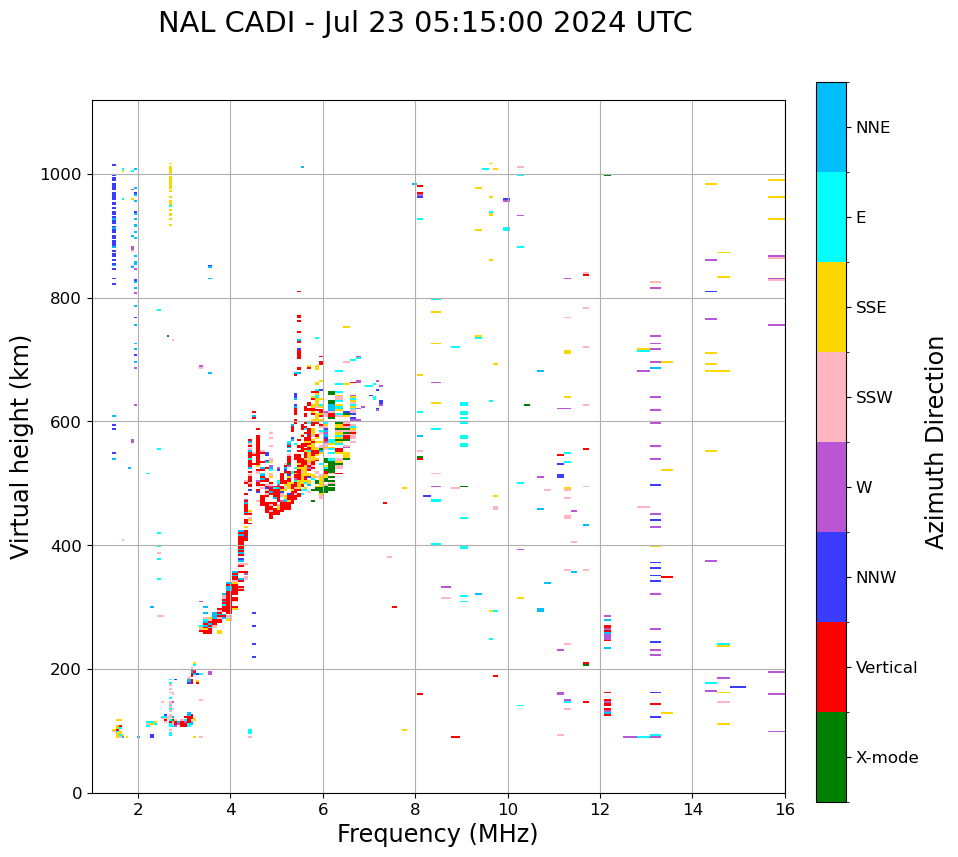 NAL CADI - Jul 23 05:15:00 2024 UTC

Virtual height (km)

1000
800
600
400
200
0

2
4
6
8
10
12
14
16

Frequency (MHz)

NNE
E
SSE
SSW
W
NNW
Vertical
X-mode

Azimuth Direction